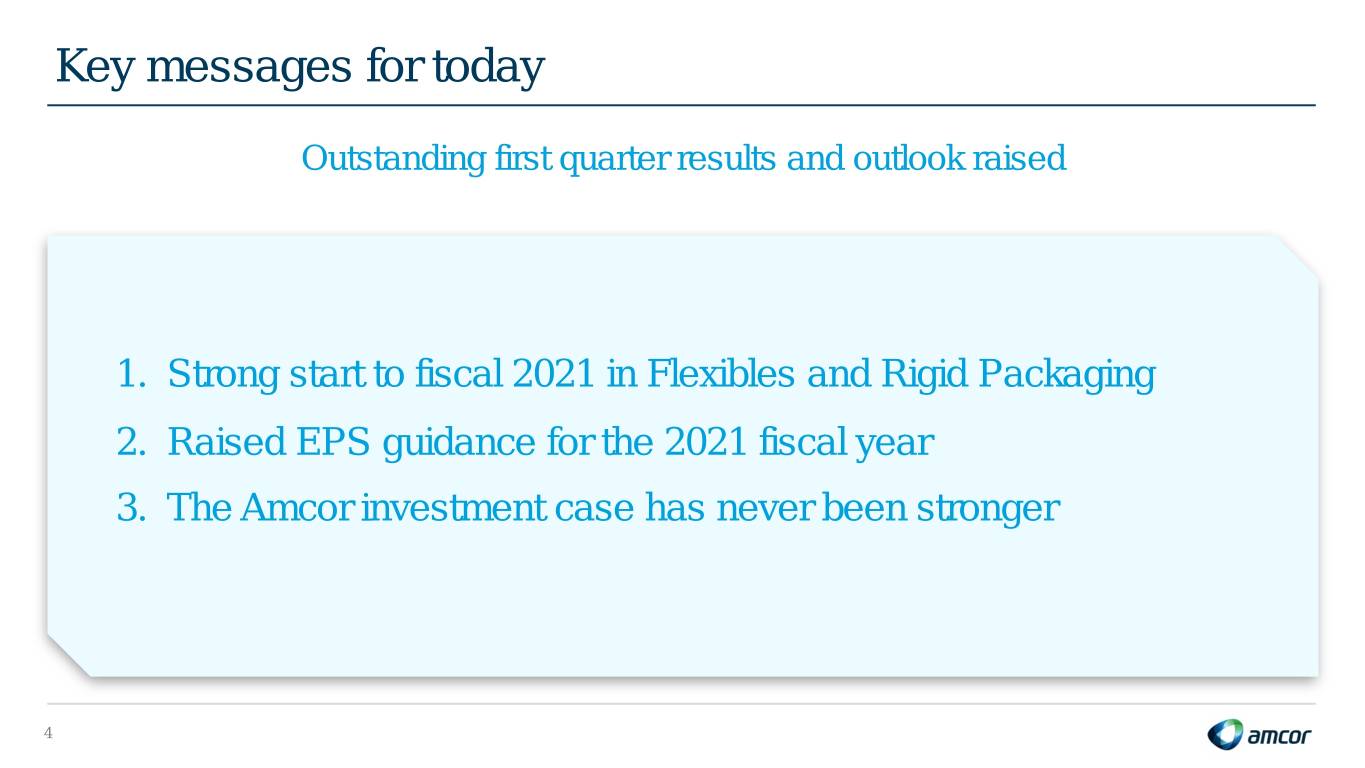 Key messages for today

Outstanding first quarter results and outlook raised

1. Strong start to fiscal 2021 in Flexibles and Rigid Packaging
2. Raised EPS guidance for the 2021 fiscal year
3. The Amcor investment case has never been stronger

4

amcor